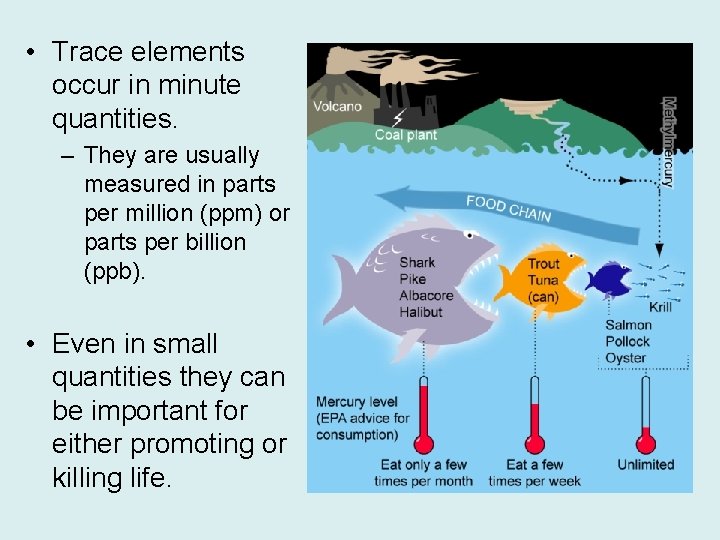 • Trace elements occur in minute quantities.

– They are usually measured in parts per million (ppm) or parts per billion (ppb).

• Even in small quantities they can be important for either promoting or killing life.

Volcano

Coal plant

Methylmercury

FOOD CHAIN

Shark
Pike
Albacore
Halibut

Trout
Tuna
(can)

Krill

Salmon
Pollock
Oyster

Mercury level
(EPA advice for consumption)

Eat only a few times per month

Eat a few times per week

Unlimited